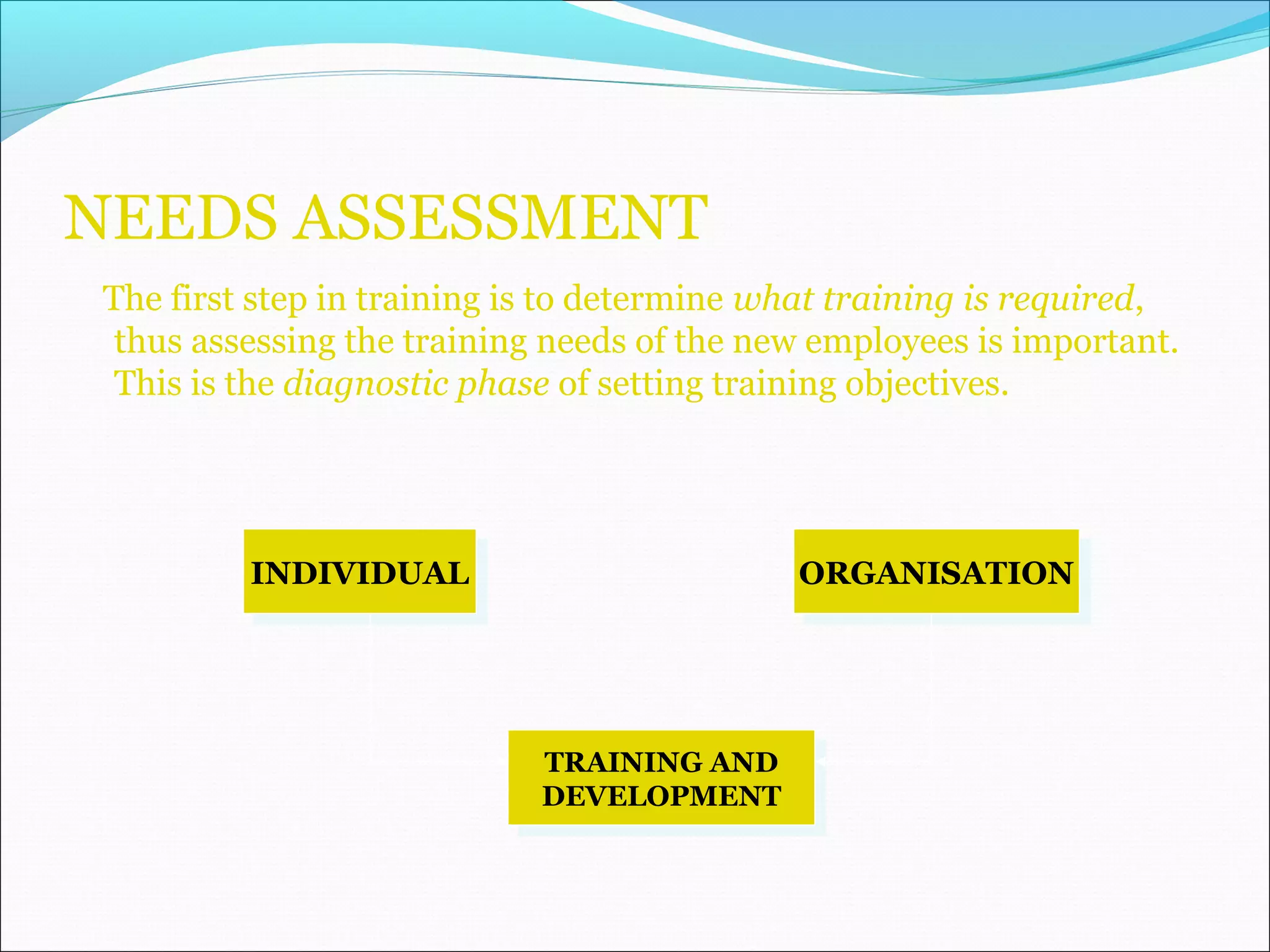 NEEDS ASSESSMENT

The first step in training is to determine what training is required, thus assessing the training needs of the new employees is important. This is the diagnostic phase of setting training objectives.

INDIVIDUAL

ORGANISATION

TRAINING AND DEVELOPMENT